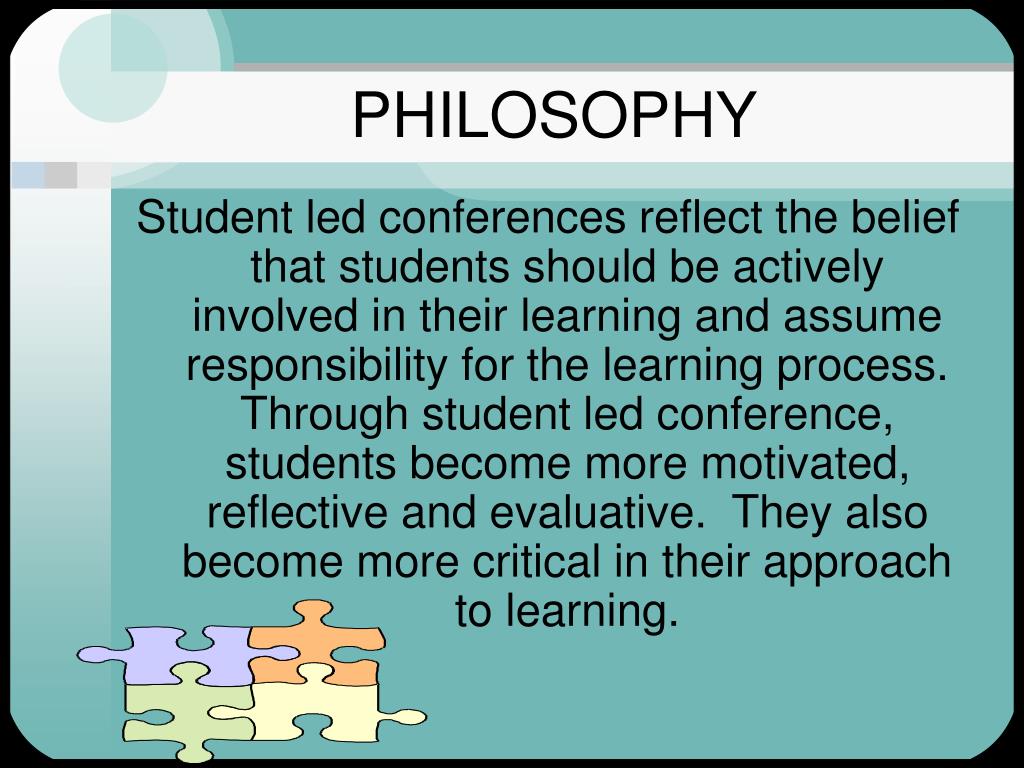 PHILOSOPHY

Student led conferences reflect the belief that students should be actively involved in their learning and assume responsibility for the learning process. Through student led conference, students become more motivated, reflective and evaluative. They also become more critical in their approach to learning.